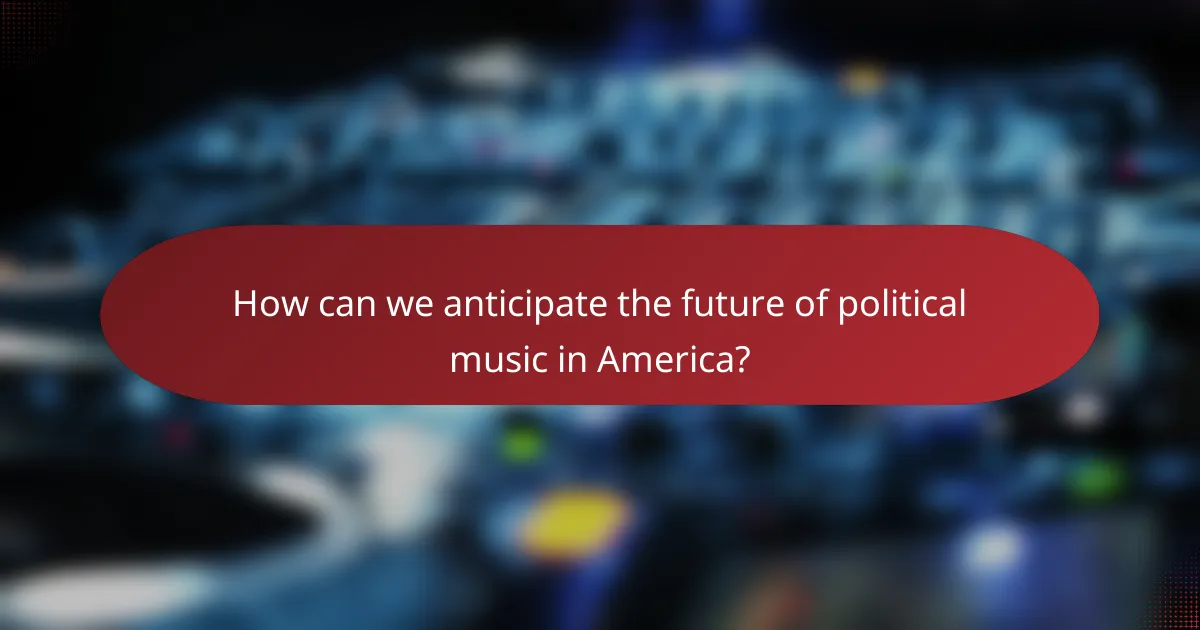 How can we anticipate the future of political music in America?